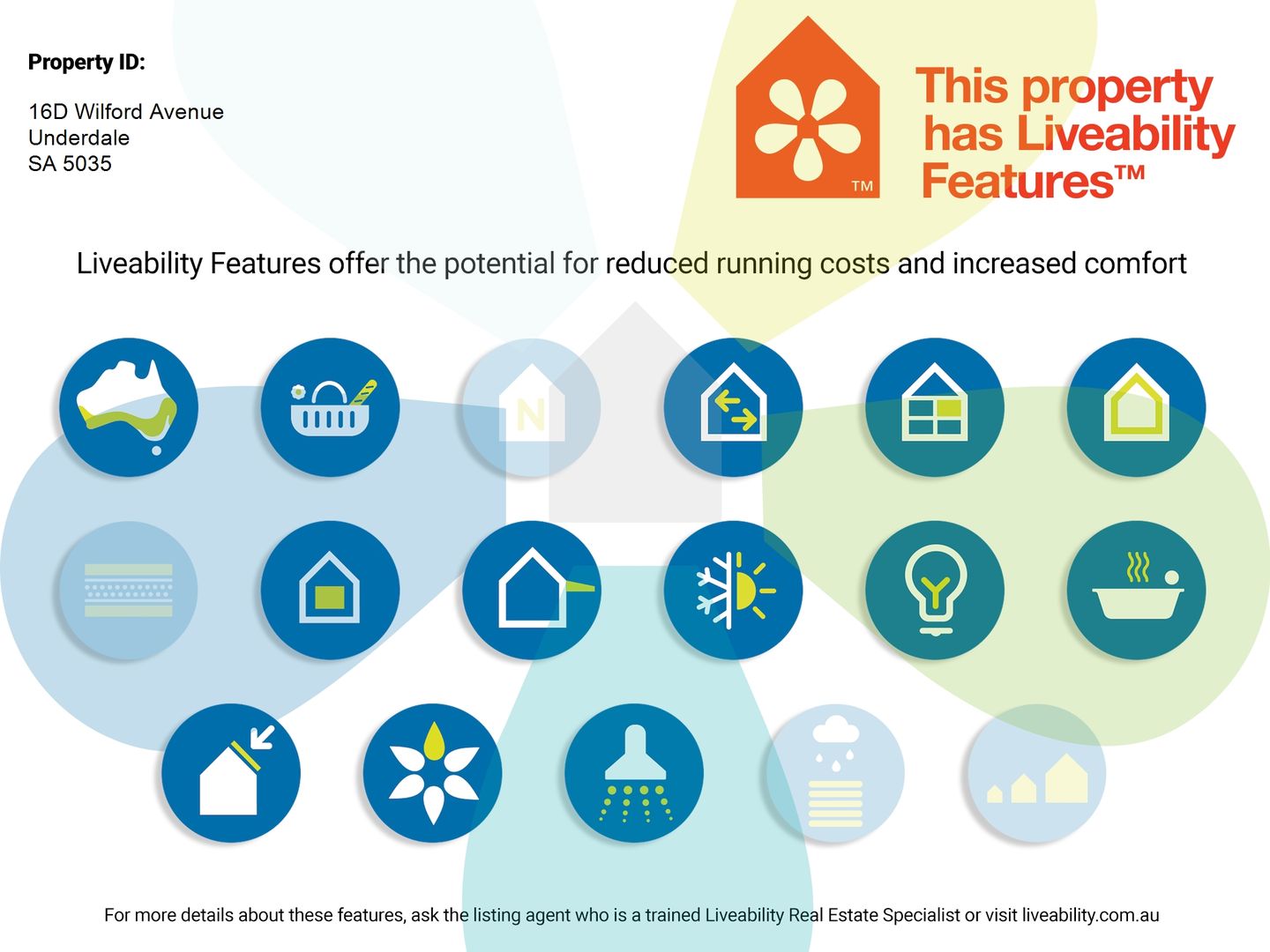 Property ID:

16D Wilford Avenue
Underdale
SA 5035

TM

This property has Liveability Features™

Liveability Features offer the potential for reduced running costs and increased comfort

N

For more details about these features, ask the listing agent who is a trained Liveability Real Estate Specialist or visit liveability.com.au